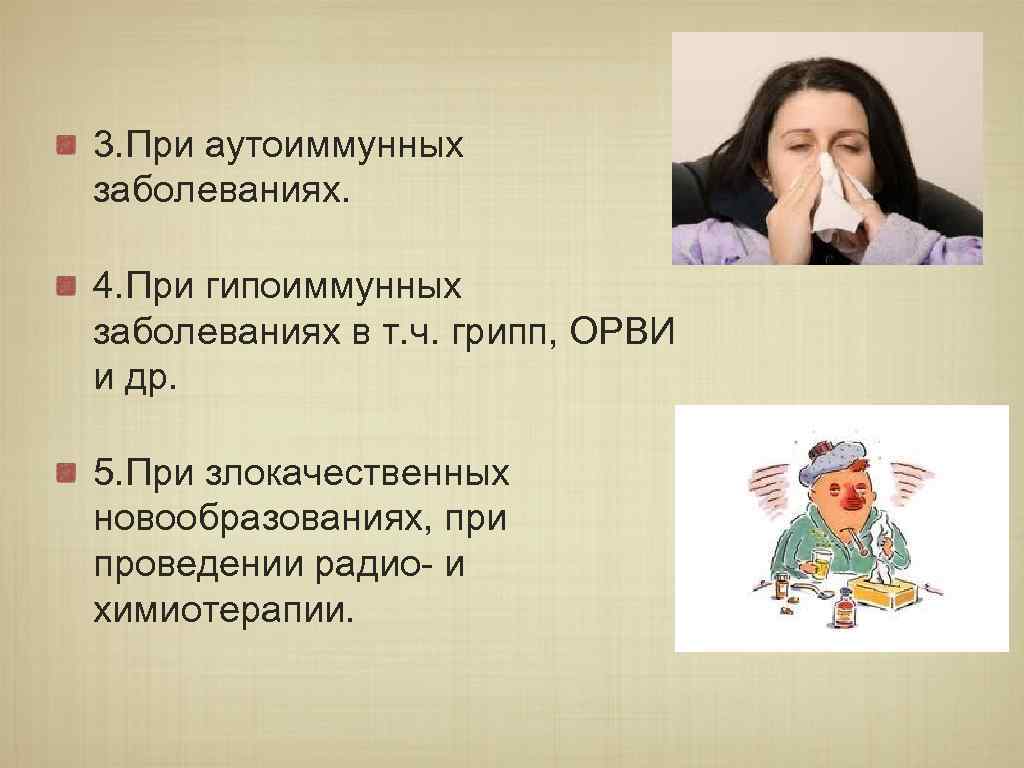 3.При аутоиммунных заболеваниях.

4.При гипоиммунных заболеваниях в т.ч. грипп, ОРВИ и др.

5.При злокачественных новообразованиях, при проведении радио- и химиотерапии.